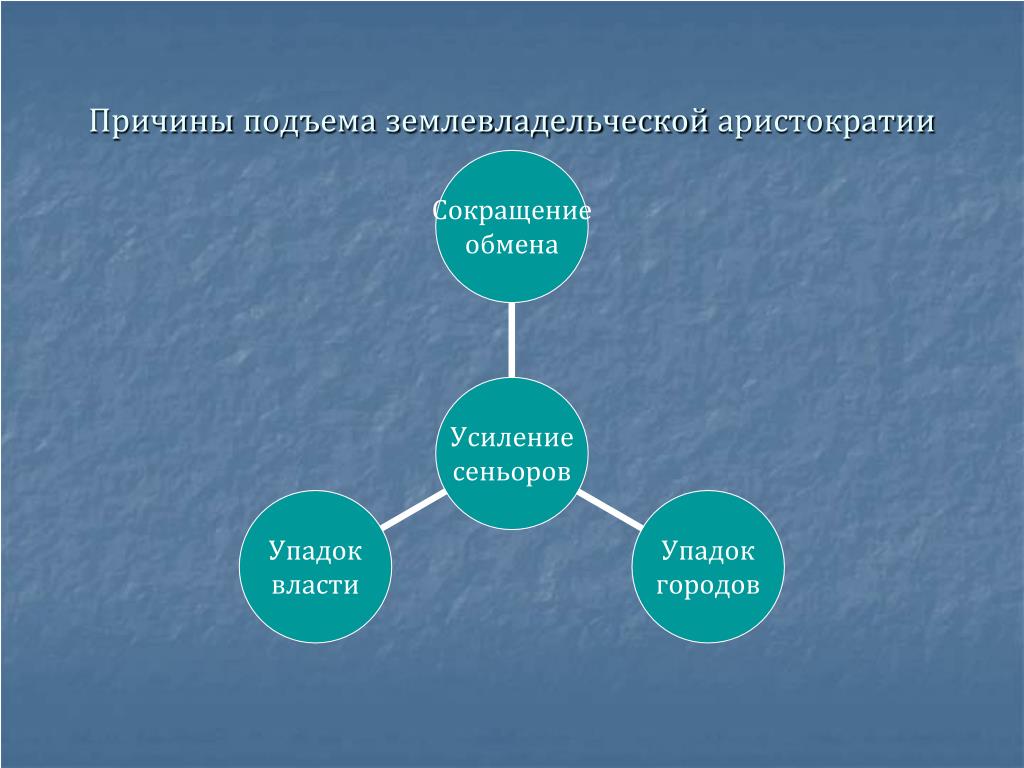 Причины подъема землевладельческой аристократии

Сокращение обмена

Усиление сеньоров

Упадок власти

Упадок городов